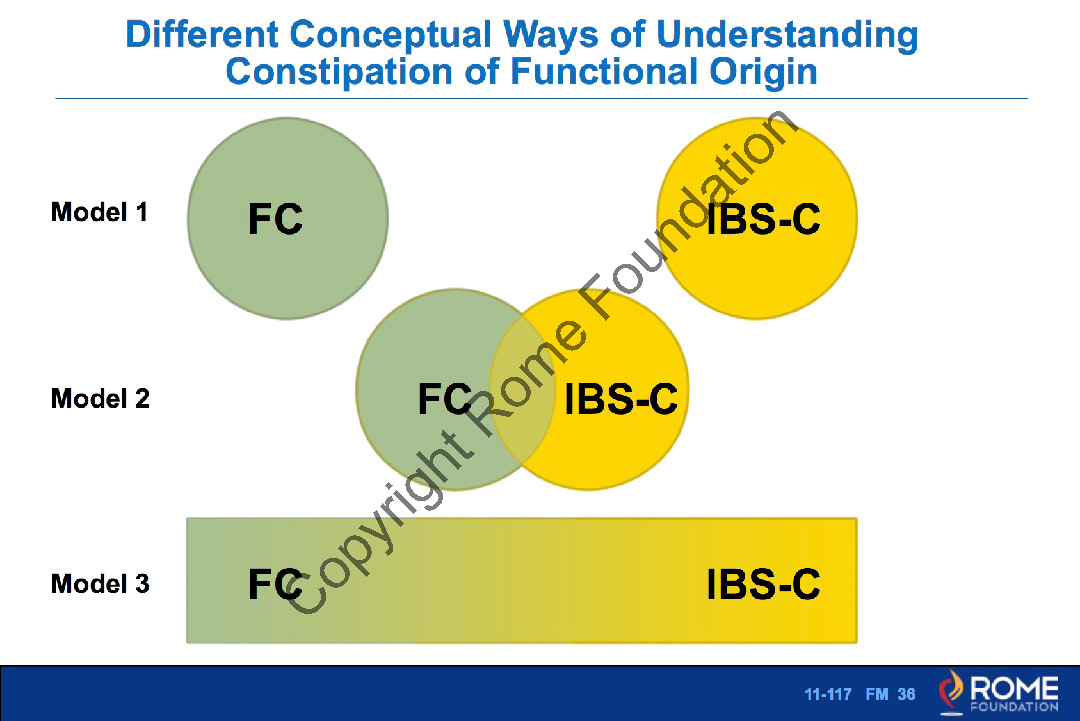 Different Conceptual Ways of Understanding Constipation of Functional Origin

Model 1

FC

IBS-C

Model 2

FC

IBS-C

Model 3

FC

IBS-C

Copyright Rome Foundation

11-117 FM 36

ROME FOUNDATION